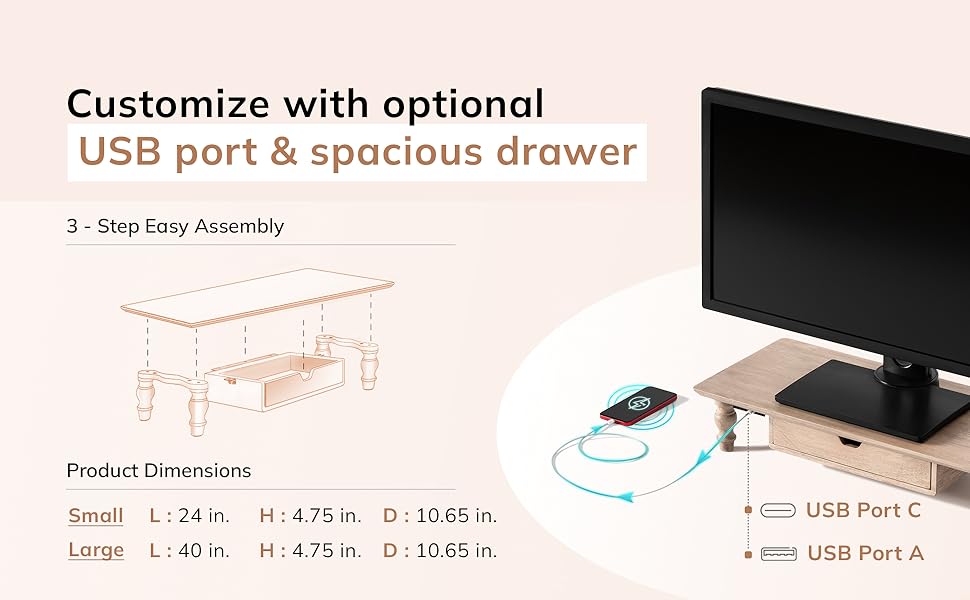 Customize with optional
USB port & spacious drawer

3 - Step Easy Assembly

Product Dimensions

| Small | L : 24 in. | H : 4.75 in. | D : 10.65 in. |
|---|---|---|---|
| Large | L : 40 in. | H : 4.75 in. | D : 10.65 in. |

USB Port C

USB Port A